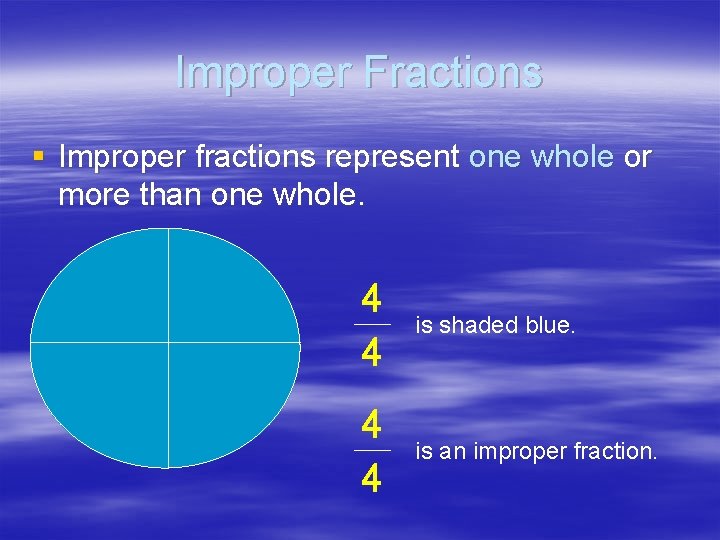 Improper Fractions

▪ Improper fractions represent one whole or more than one whole.

$\frac{4}{4}$ is shaded blue.

$\frac{4}{4}$ is an improper fraction.